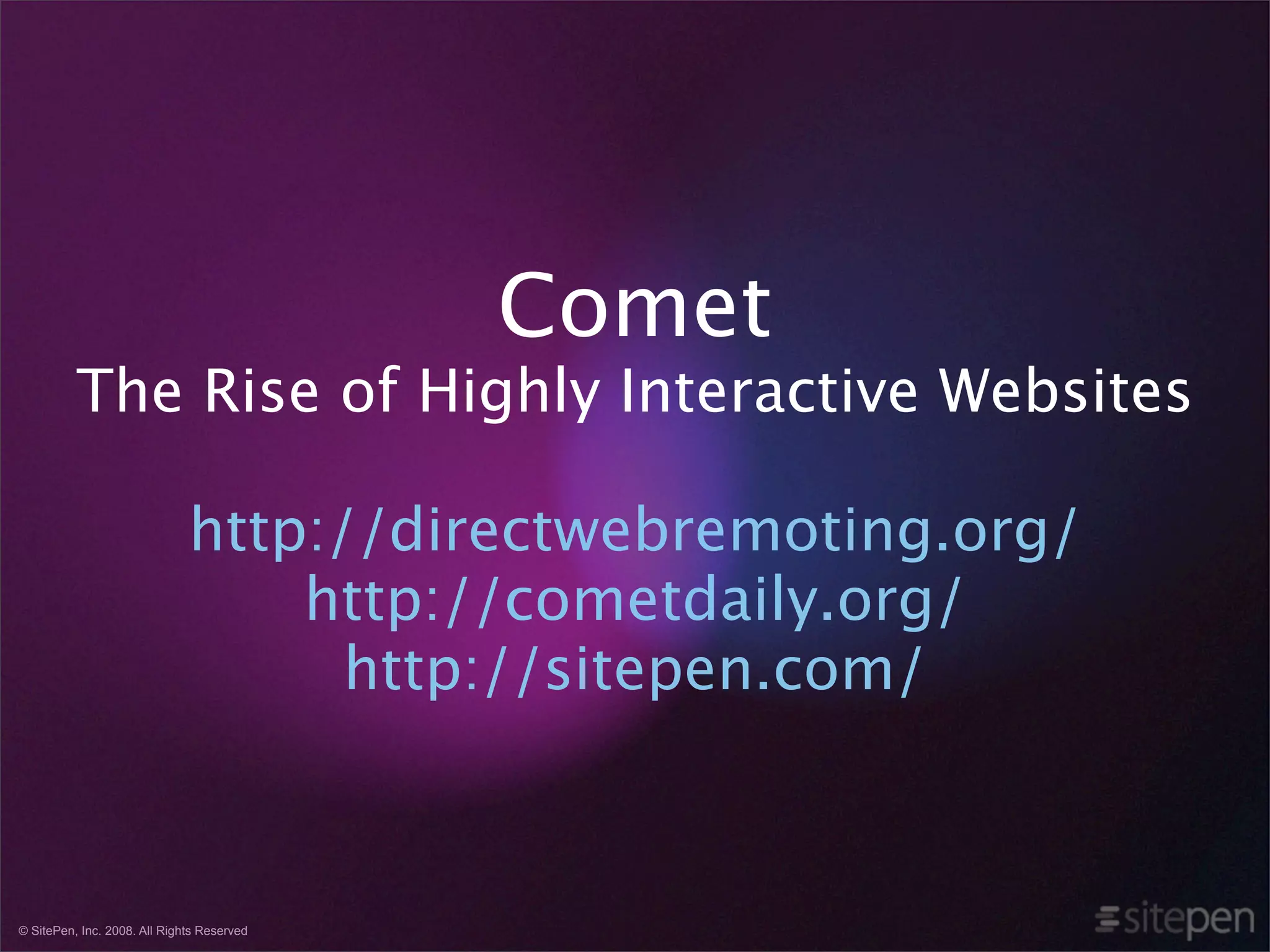 Comet
The Rise of Highly Interactive Websites

http://directwebremoting.org/
http://cometdaily.org/
http://sitepen.com/

© SitePen, Inc. 2008. All Rights Reserved

sitepen